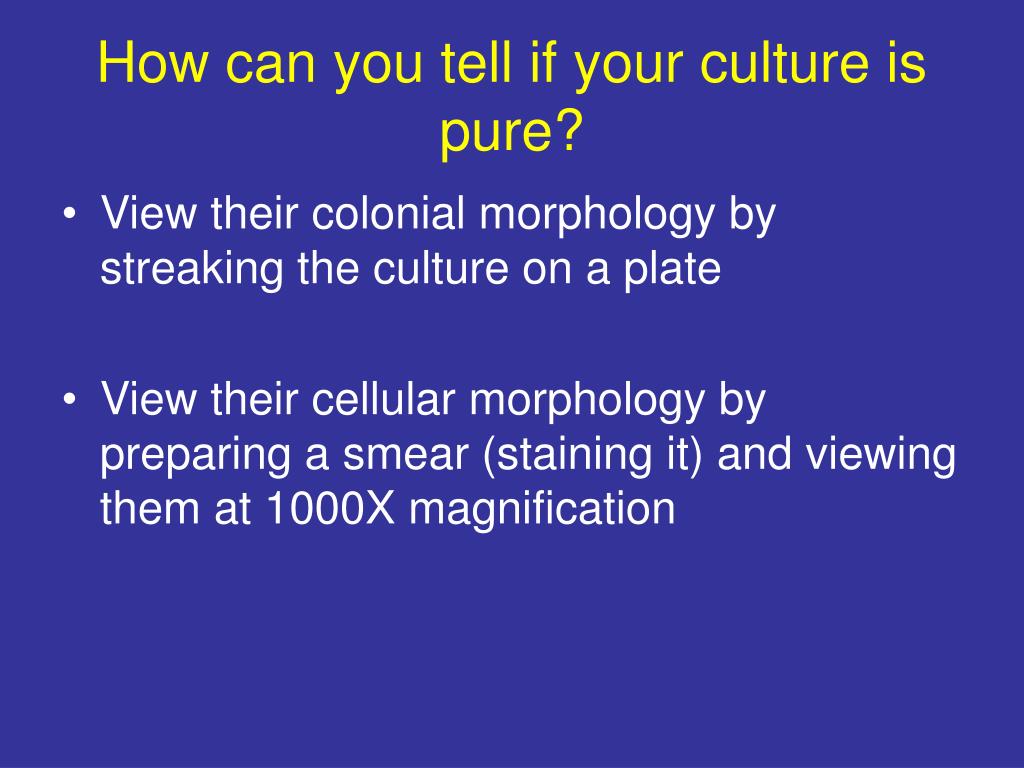 How can you tell if your culture is pure?

• View their colonial morphology by streaking the culture on a plate

• View their cellular morphology by preparing a smear (staining it) and viewing them at 1000X magnification